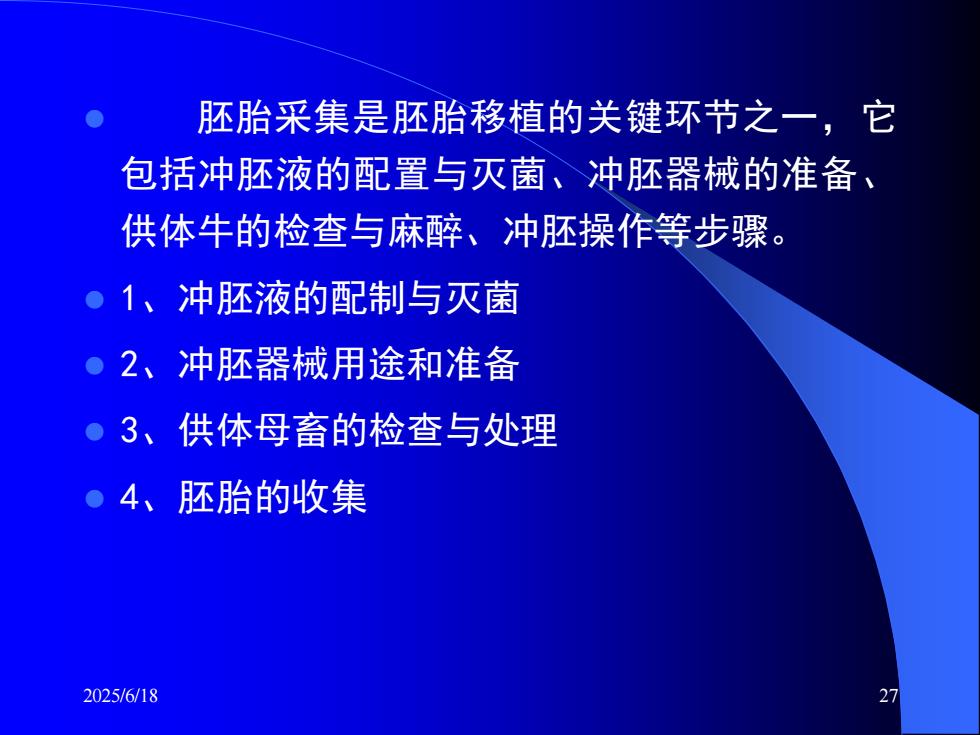 胚胎采集是胚胎移植的关键环节之一，它包括冲胚液的配置与灭菌、冲胚器械的准备、供体牛的检查与麻醉、冲胚操作等步骤。

1、冲胚液的配制与灭菌

2、冲胚器械用途和准备

3、供体母畜的检查与处理

4、胚胎的收集

2025/6/18

27